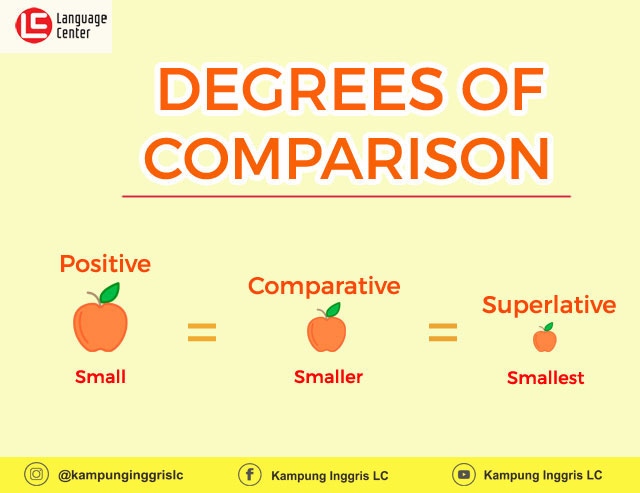 LC Language Center

DEGREES OF COMPARISON

Positive

Small

=

Comparative

Smaller

=

Superlative

Smallest

@kampunginggrislc

Kampung Inggris LC

Kampung Inggris LC